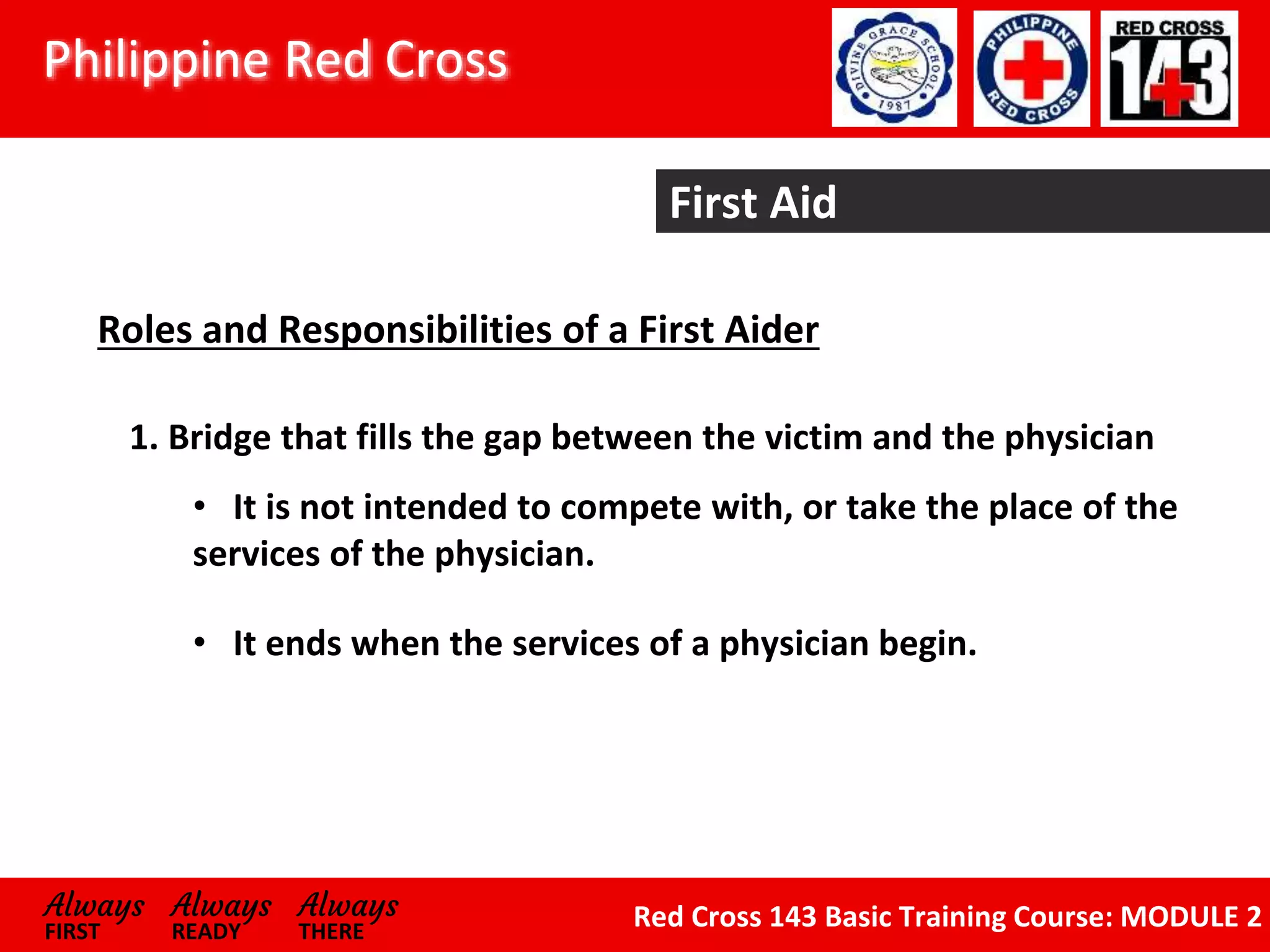 Philippine Red Cross

DIVINE GRACE SCHOOL 1987

PHILIPPINE RED CROSS

RED CROSS 143

First Aid

Roles and Responsibilities of a First Aider

1. Bridge that fills the gap between the victim and the physician

• It is not intended to compete with, or take the place of the services of the physician.

• It ends when the services of a physician begin.

Always FIRST Always READY Always THERE

Red Cross 143 Basic Training Course: MODULE 2